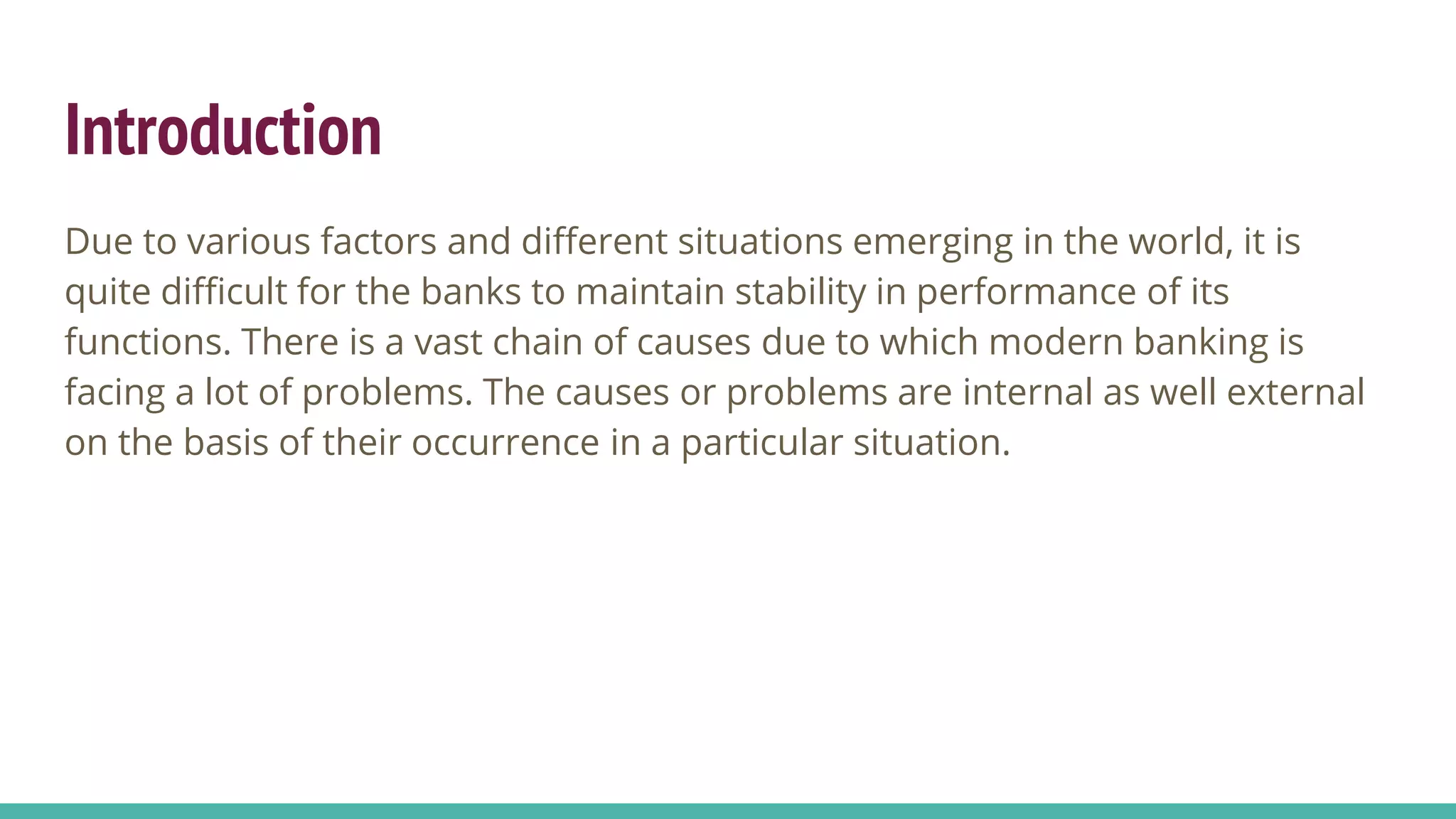 Introduction

Due to various factors and different situations emerging in the world, it is quite difficult for the banks to maintain stability in performance of its functions. There is a vast chain of causes due to which modern banking is facing a lot of problems. The causes or problems are internal as well external on the basis of their occurrence in a particular situation.